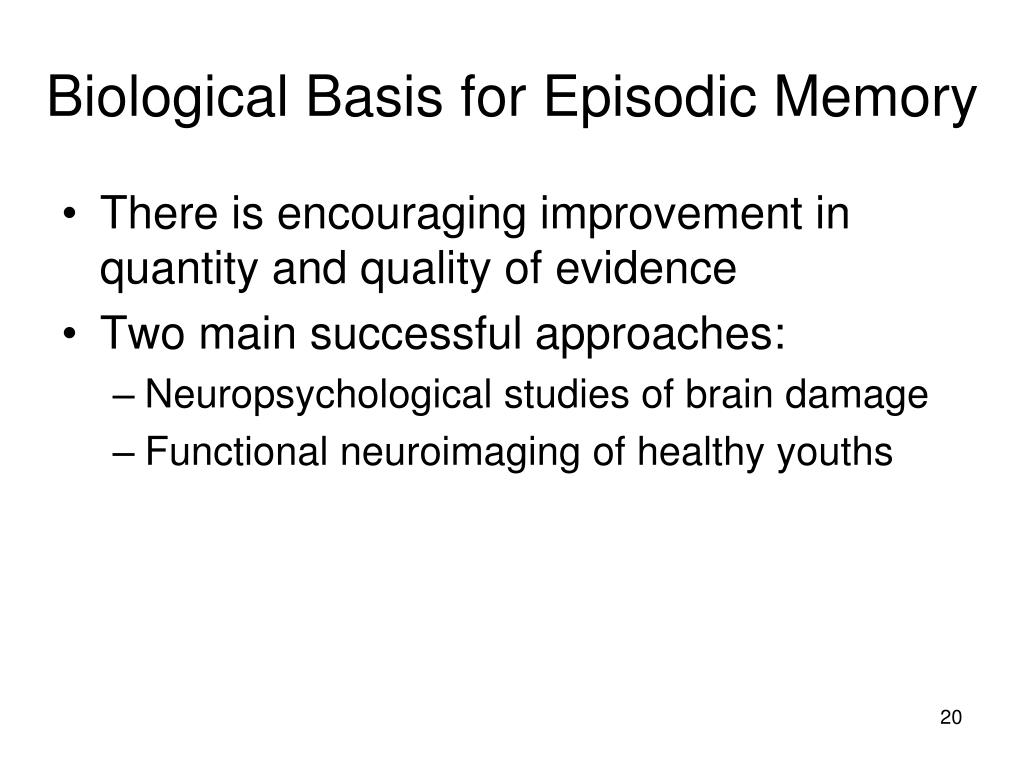 Biological Basis for Episodic Memory

• There is encouraging improvement in quantity and quality of evidence
• Two main successful approaches:
– Neuropsychological studies of brain damage
– Functional neuroimaging of healthy youths

20